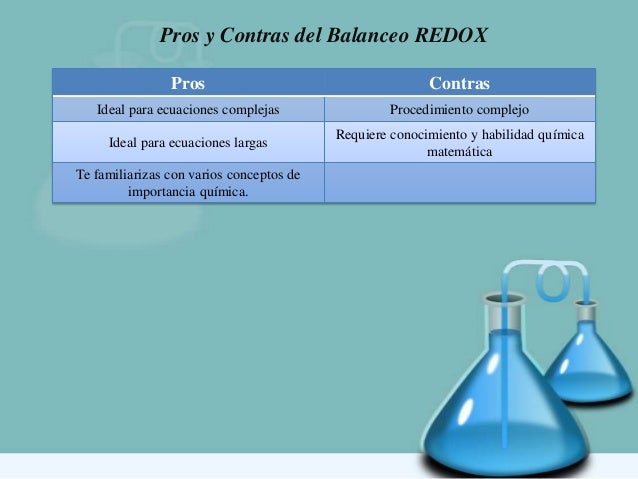 Pros y Contras del Balanceo REDOX

| Pros | Contras |
|---|---|
| Ideal para ecuaciones complejas | Procedimiento complejo |
| Ideal para ecuaciones largas | Requiere conocimiento y habilidad química matemática |
| Te familiarizas con varios conceptos de importancia química. | |